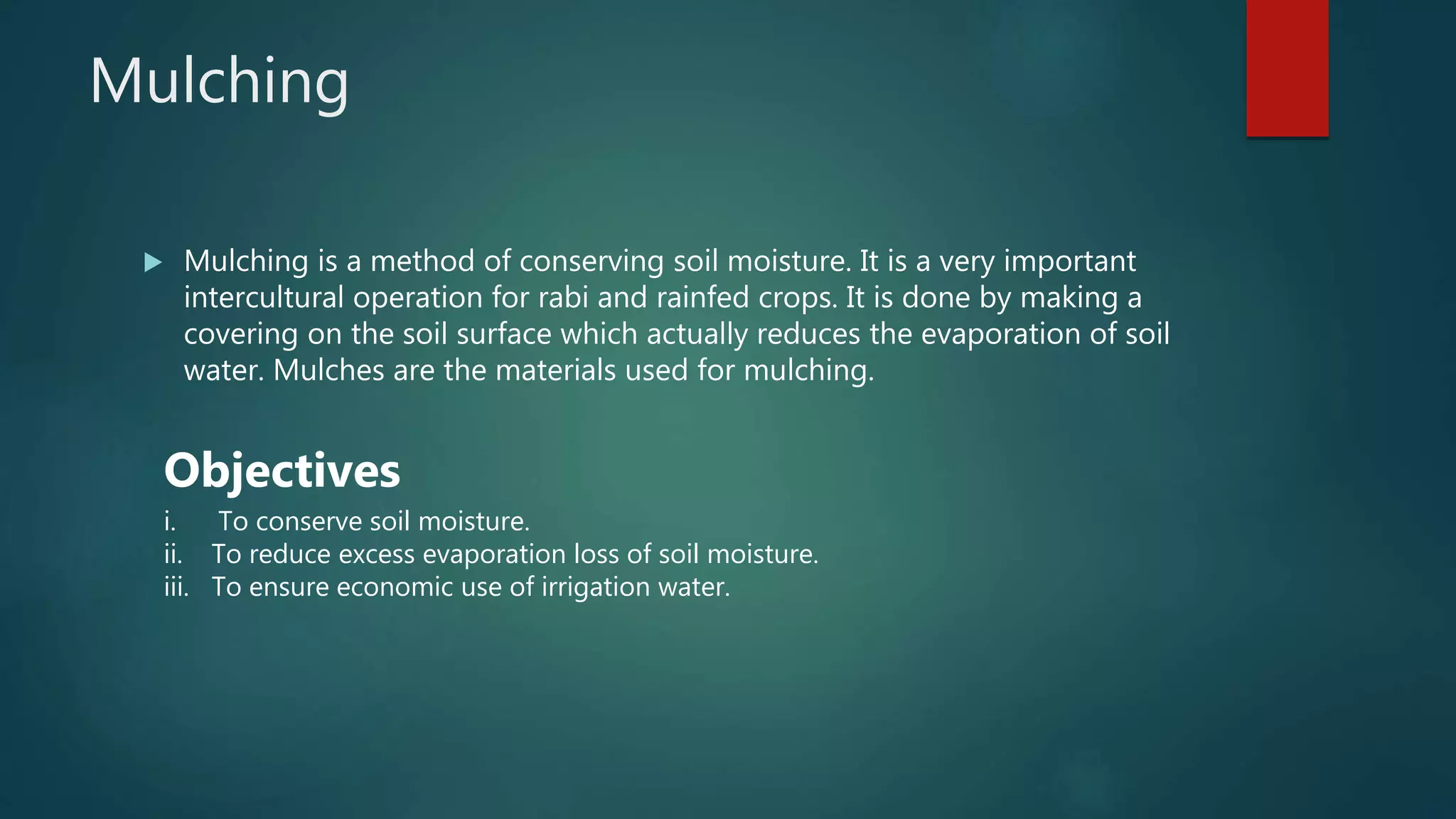 Mulching

Mulching is a method of conserving soil moisture. It is a very important intercultural operation for rabi and rainfed crops. It is done by making a covering on the soil surface which actually reduces the evaporation of soil water. Mulches are the materials used for mulching.

Objectives

i. To conserve soil moisture.
ii. To reduce excess evaporation loss of soil moisture.
iii. To ensure economic use of irrigation water.